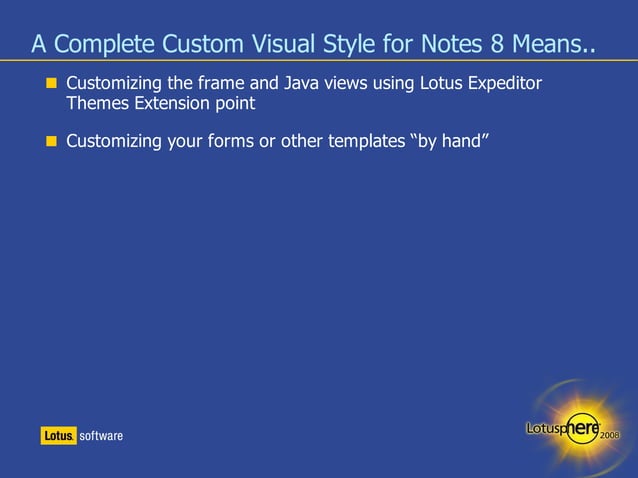 A Complete Custom Visual Style for Notes 8 Means..

Customizing the frame and Java views using Lotus Expeditor Themes Extension point

Customizing your forms or other templates “by hand”

Lotus. software

Lotusphere 2008